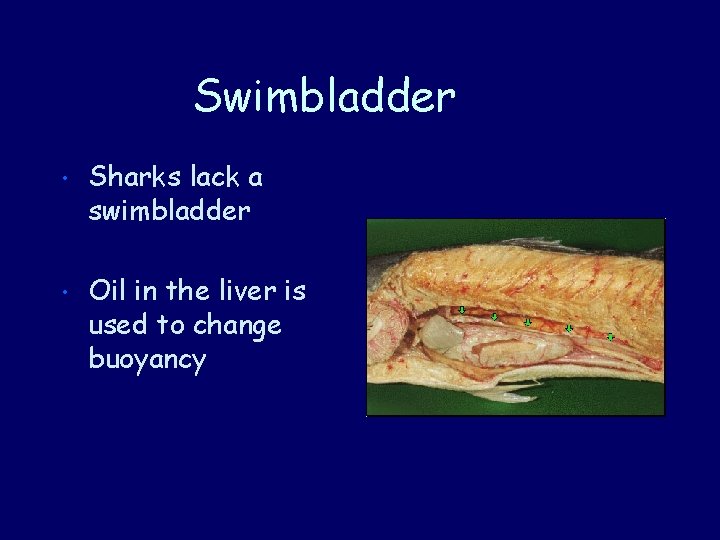 Swimbladder

• Sharks lack a swimbladder

• Oil in the liver is used to change buoyancy